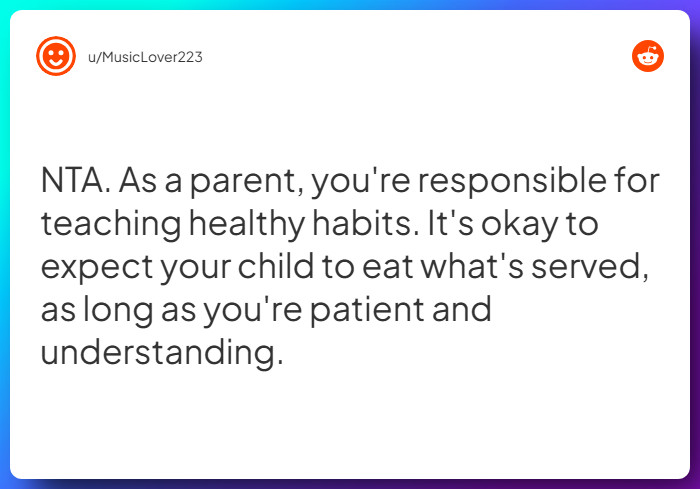 u/MusicLover223

NTA. As a parent, you're responsible for teaching healthy habits. It's okay to expect your child to eat what's served, as long as you're patient and understanding.